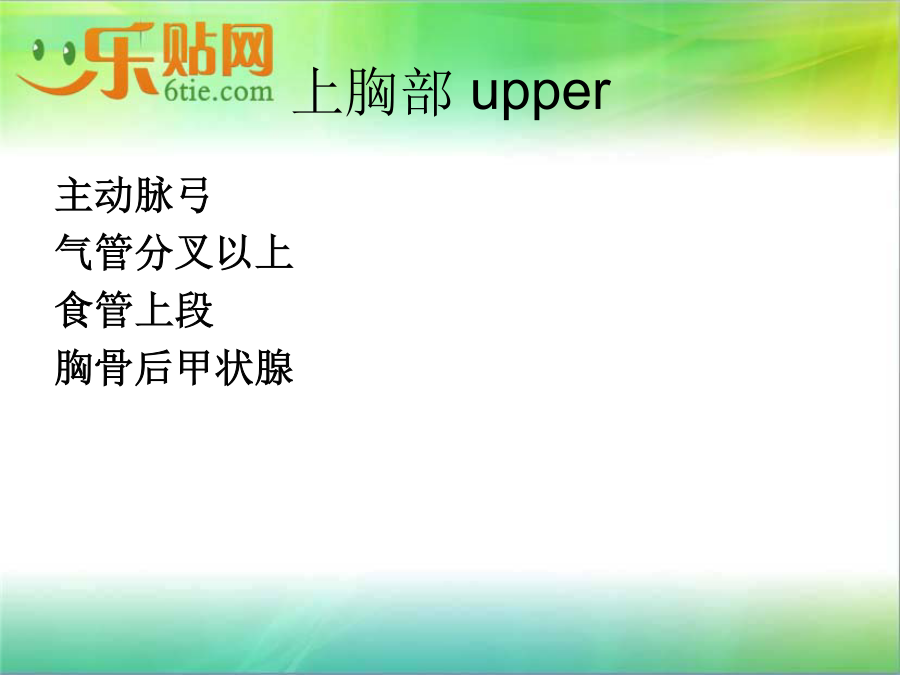 乐贴网
6tie.com

上胸部 upper

主动脉弓
气管分叉以上
食管上段
胸骨后甲状腺